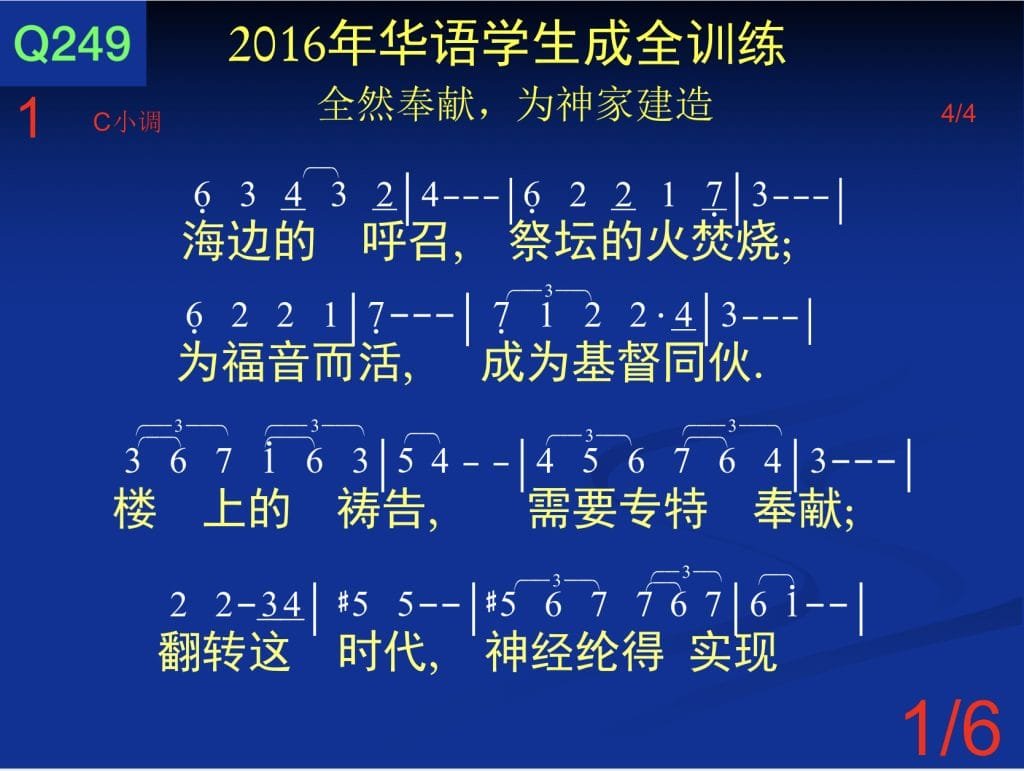 Q249

2016年华语学生成全训练

全然奉献，为神家建造

1 C小调 4/4

6 3 4 3 2 | 4 - - - | 6 2 2 1 7 | 3 - - - |
海边的 呼召， 祭坛的火焚烧;

6 2 2 1 | 7 - - - | 7 1 2 2 · 4 | 3 - - - |
为福音而活， 成为基督同伙.

3 6 7 1 6 3 | 5 4 - - | 4 5 6 7 6 4 | 3 - - - |
楼 上的 祷告， 需要专特 奉献;

2 2 - 3 4 | #5 5 - - | #5 6 7 7 6 7 | 6 1 - - |
翻转这 时代， 神经纶得 实现

1/6